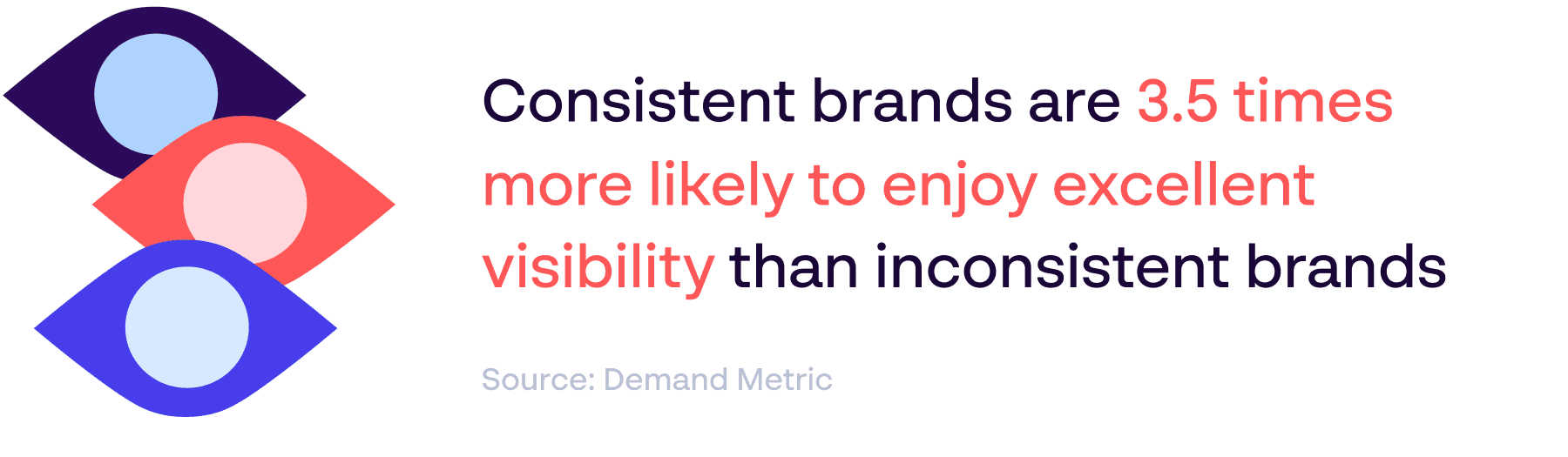 Consistent brands are 3.5 times more likely to enjoy excellent visibility than inconsistent brands

Source: Demand Metric